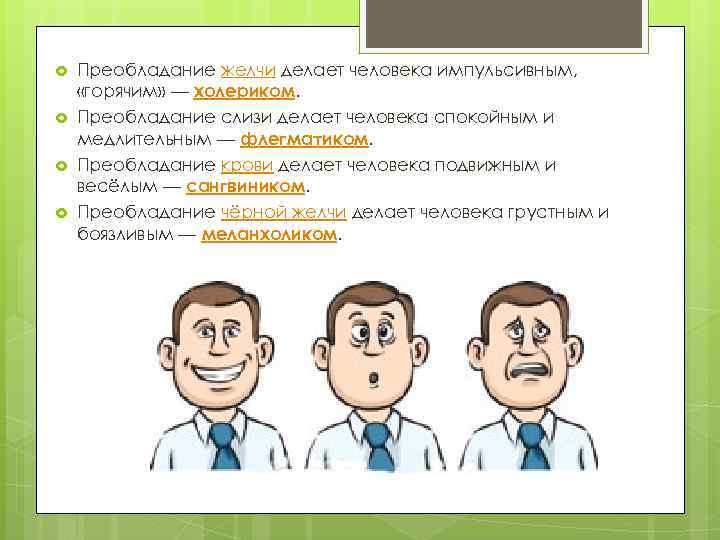 Преобладание желчи делает человека импульсивным, «горячим» — холериком.

Преобладание слизи делает человека спокойным и медлительным — флегматиком.

Преобладание крови делает человека подвижным и весёлым — сангвиником.

Преобладание чёрной желчи делает человека грустным и боязливым — меланхоликом.